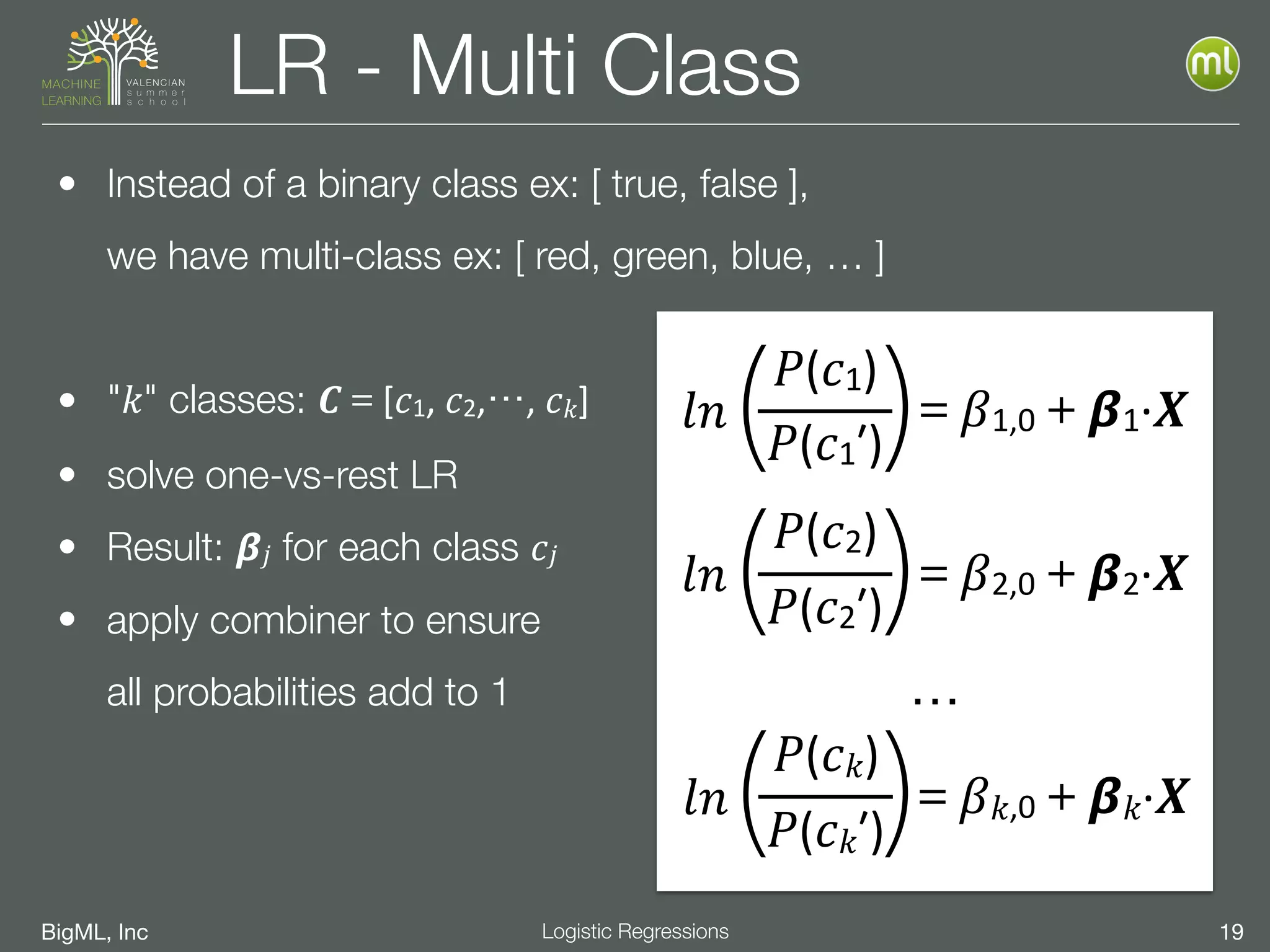 MACHINE LEARNING VALENCIAN summer school

LR - Multi Class

ml

• Instead of a binary class ex: [ true, false ], we have multi-class ex: [ red, green, blue, … ]

• "$k$" classes: $\boldsymbol{C} = [c_1, c_2, \cdots, c_k]$

• solve one-vs-rest LR

• Result: $\boldsymbol{\beta}_j$ for each class $c_j$

• apply combiner to ensure all probabilities add to 1

$ln\left(\frac{P(c_1)}{P(c_1')}\right) = \beta_{1,0} + \boldsymbol{\beta}_1 \cdot \boldsymbol{X}$

$ln\left(\frac{P(c_2)}{P(c_2')}\right) = \beta_{2,0} + \boldsymbol{\beta}_2 \cdot \boldsymbol{X}$

…

$ln\left(\frac{P(c_k)}{P(c_k')}\right) = \beta_{k,0} + \boldsymbol{\beta}_k \cdot \boldsymbol{X}$

BigML, Inc

Logistic Regressions

19